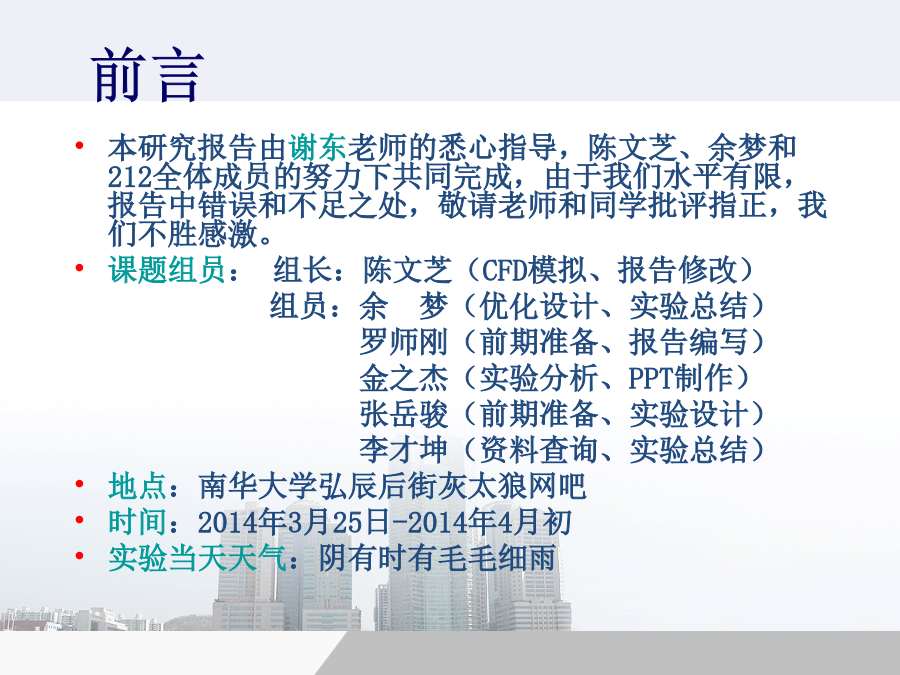 前言

• 本研究报告由谢东老师的悉心指导，陈文芝、余梦和212全体成员的努力下共同完成，由于我们水平有限，报告中错误和不足之处，敬请老师和同学批评指正，我们不胜感激。

• 课题组员： 组长：陈文芝（CFD模拟、报告修改）
组员：余 梦（优化设计、实验总结）
罗师刚（前期准备、报告编写）
金之杰（实验分析、PPT制作）
张岳骏（前期准备、实验设计）
李才坤（资料查询、实验总结）

• 地点：南华大学弘辰后街灰太狼网吧

• 时间：2014年3月25日-2014年4月初

• 实验当天天气：阴有时有毛毛细雨